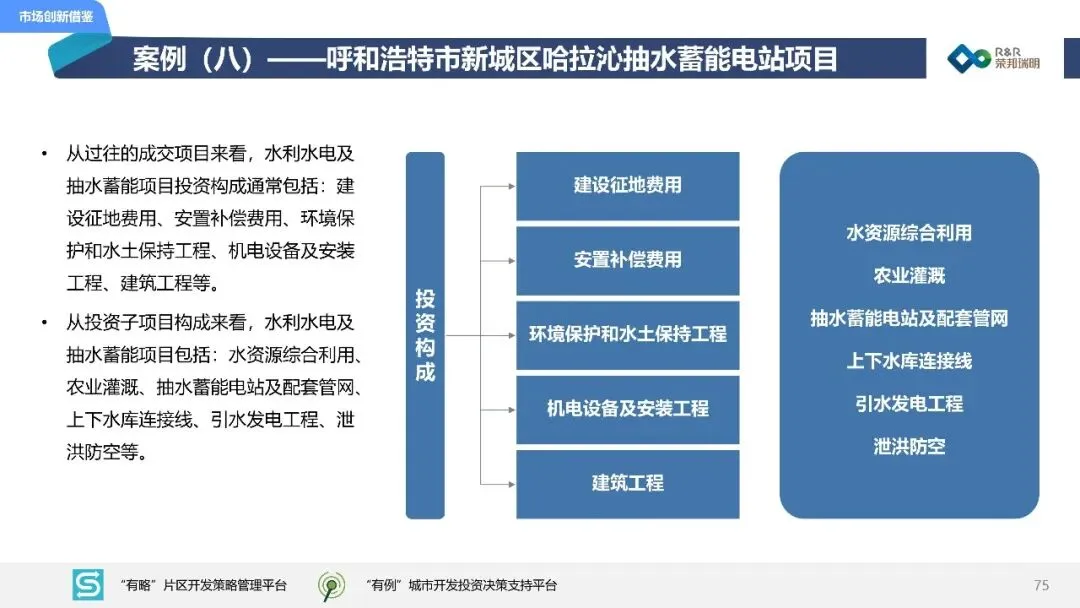 市场创新借鉴

案例（八）——呼和浩特市新城区哈拉沁抽水蓄能电站项目

R&R 荣邦瑞明

• 从过往的成交项目来看，水利水电及抽水蓄能项目投资构成通常包括：建设征地费用、安置补偿费用、环境保护和水土保持工程、机电设备及安装工程、建筑工程等。

• 从投资子项目构成来看，水利水电及抽水蓄能项目包括：水资源综合利用、农业灌溉、抽水蓄能电站及配套管网、上下水库连接线、引水发电工程、泄洪防空等。

投资构成

建设征地费用

安置补偿费用

环境保护和水土保持工程

机电设备及安装工程

建筑工程

水资源综合利用

农业灌溉

抽水蓄能电站及配套管网

上下水库连接线

引水发电工程

泄洪防空

“有略”片区开发策略管理平台

“有例”城市开发投资决策支持平台

75